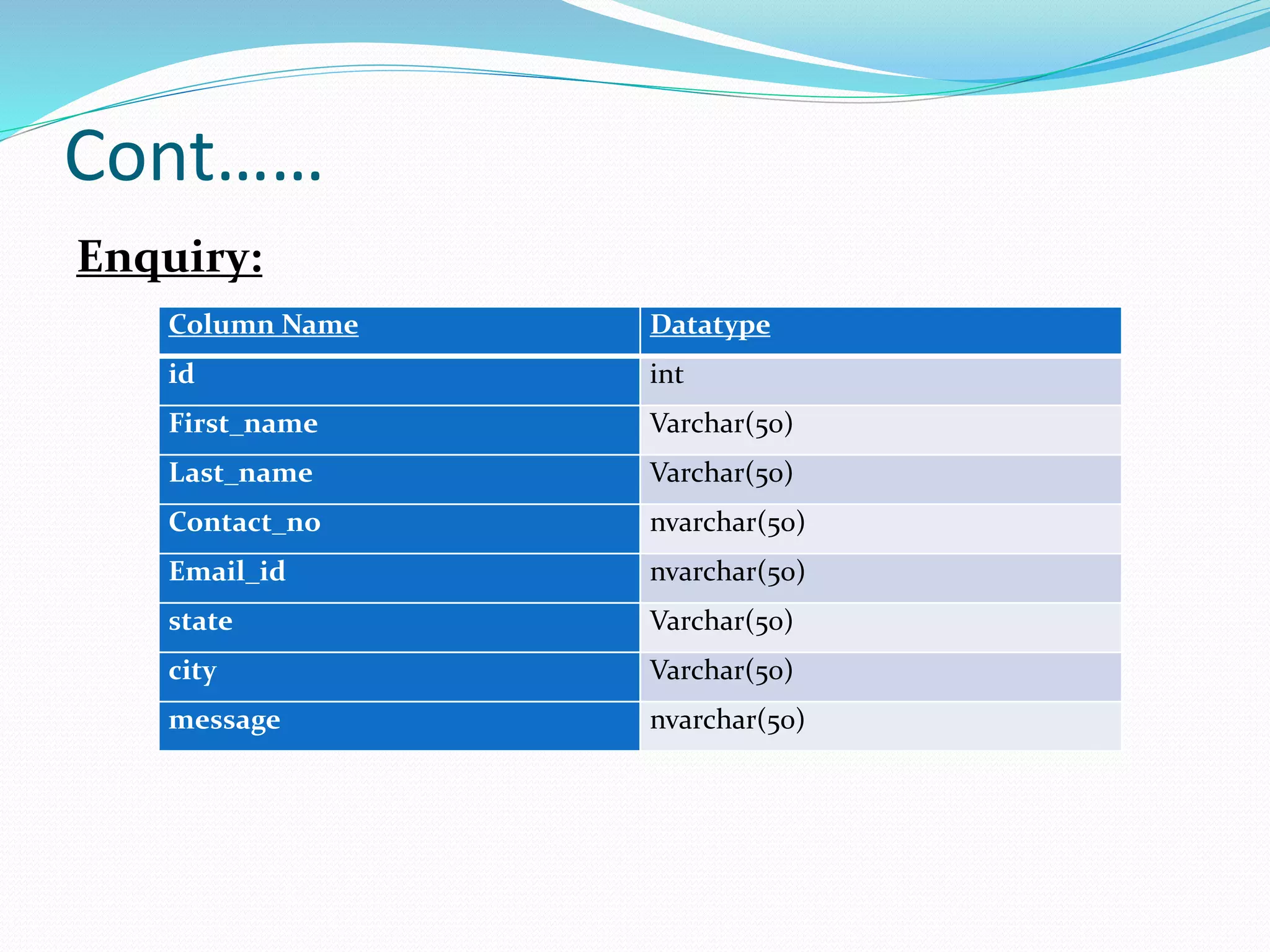 Cont……

Enquiry:

| Column Name | Datatype |
|---|---|
| id | int |
| First_name | Varchar(50) |
| Last_name | Varchar(50) |
| Contact_no | nvarchar(50) |
| Email_id | nvarchar(50) |
| state | Varchar(50) |
| city | Varchar(50) |
| message | nvarchar(50) |